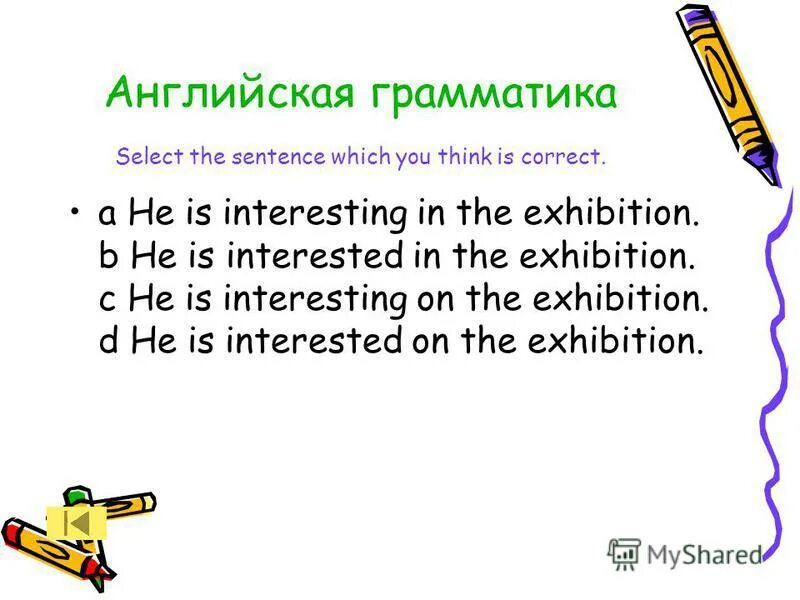 Английская грамматика

Select the sentence which you think is correct.

• a He is interesting in the exhibition.
b He is interested in the exhibition.
c He is interesting on the exhibition.
d He is interested on the exhibition.

MyShared